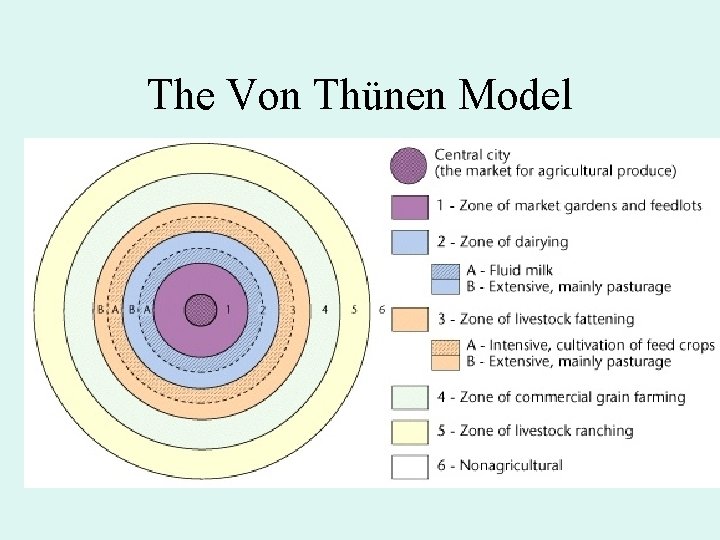 The Von Thünen Model

B A B A 1 2 3 4 5 6

Central city
(the market for agricultural produce)

1 - Zone of market gardens and feedlots

2 - Zone of dairying

A - Fluid milk
B - Extensive, mainly pasturage

3 - Zone of livestock fattening

A - Intensive, cultivation of feed crops
B - Extensive, mainly pasturage

4 - Zone of commercial grain farming

5 - Zone of livestock ranching

6 - Nonagricultural